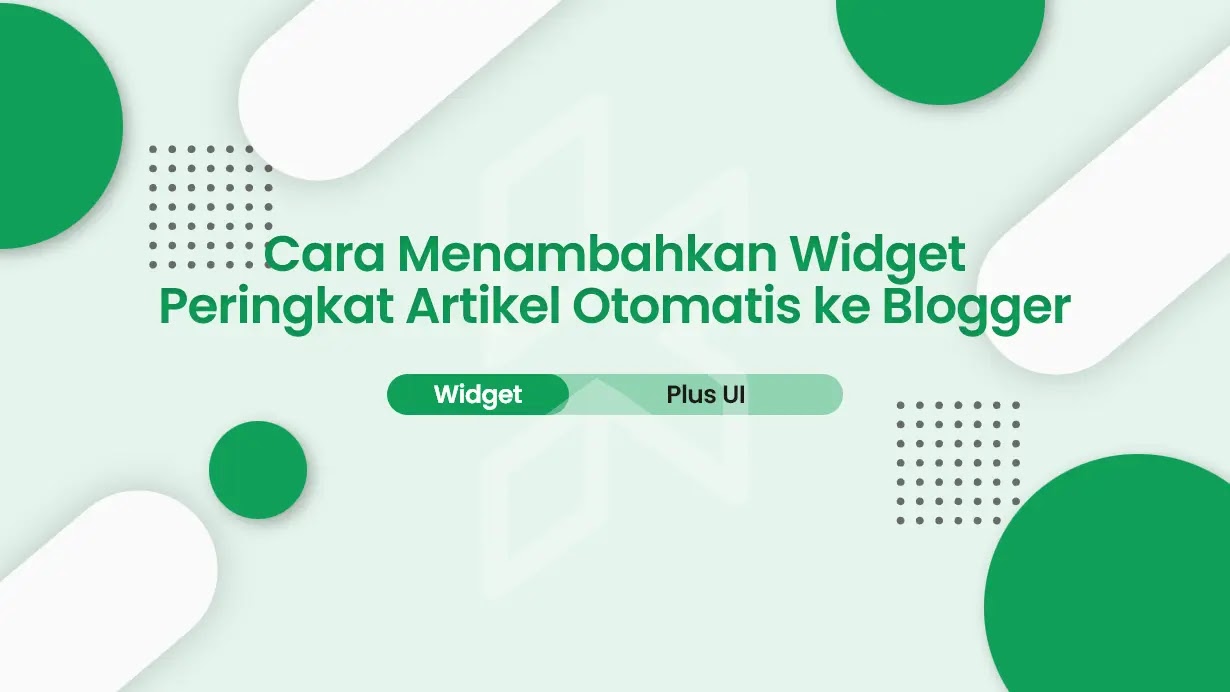 Cara Menambahkan Widget Peringkat Artikel Otomatis ke Blogger

Widget

Plus UI